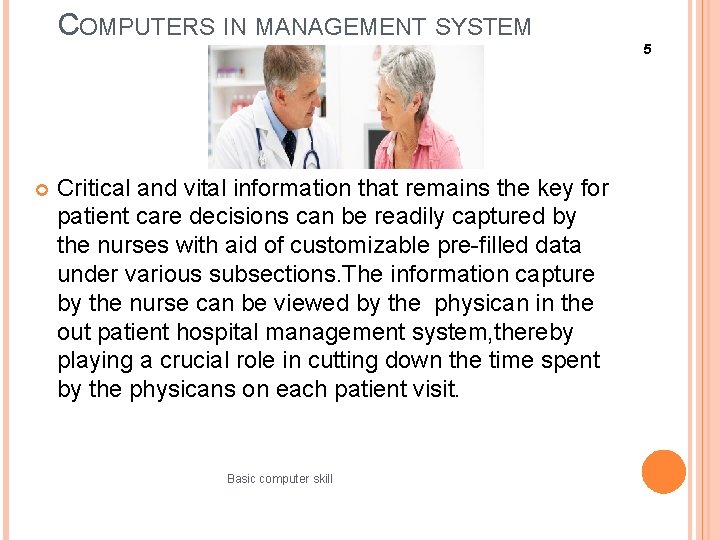 COMPUTERS IN MANAGEMENT SYSTEM

5

Critical and vital information that remains the key for patient care decisions can be readily captured by the nurses with aid of customizable pre-filled data under various subsections.The information capture by the nurse can be viewed by the physican in the out patient hospital management system,thereby playing a crucial role in cutting down the time spent by the physicans on each patient visit.

Basic computer skill